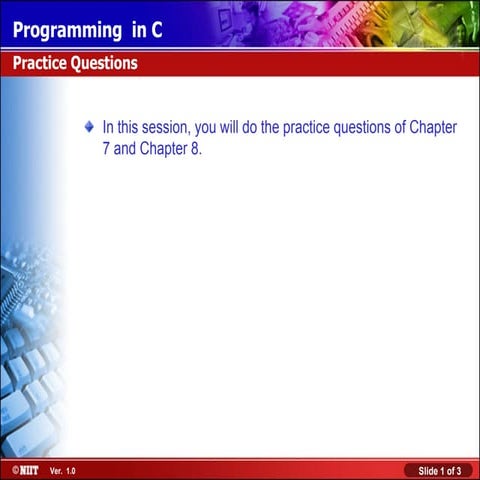 Programming in C

Practice Questions

In this session, you will do the practice questions of Chapter 7 and Chapter 8.

©NIIT Ver. 1.0

Slide 1 of 3